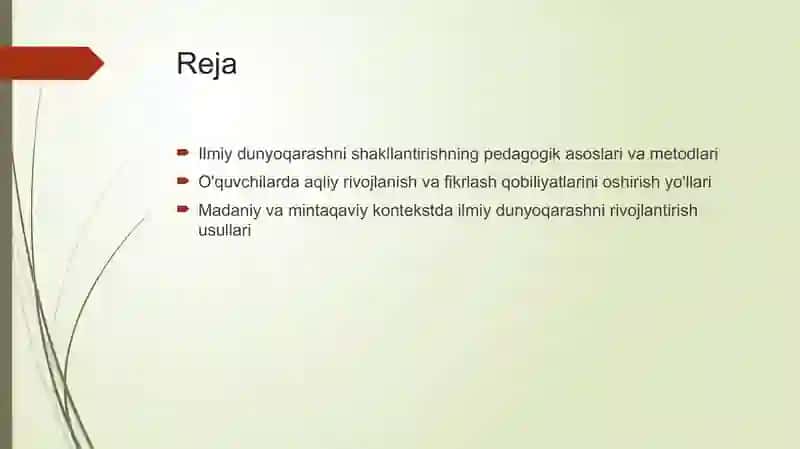 Reja

Ilmiy dunyoqarashni shakllantirishning pedagogik asoslari va metodlari

O'quvchilarda aqliy rivojlanish va fikrlash qobiliyatlarini oshirish yo'llari

Madaniy va mintaqaviy kontekstda ilmiy dunyoqarashni rivojlantirish usullari